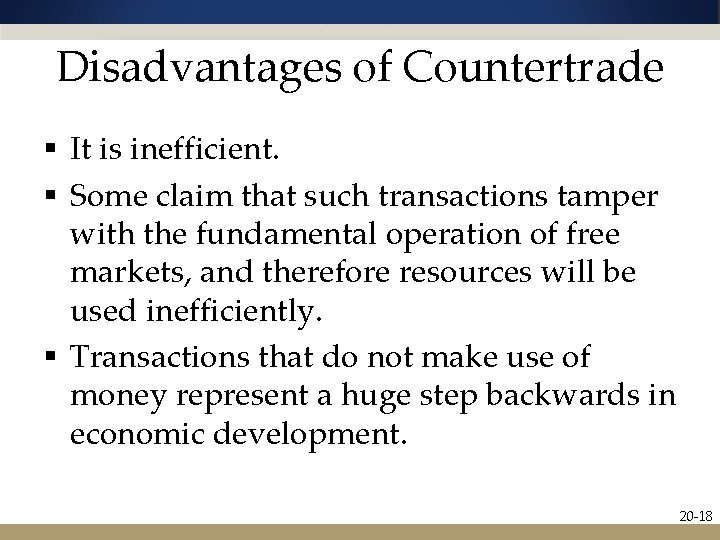 Disadvantages of Countertrade

▪ It is inefficient.

▪ Some claim that such transactions tamper with the fundamental operation of free markets, and therefore resources will be used inefficiently.

▪ Transactions that do not make use of money represent a huge step backwards in economic development.

20-18